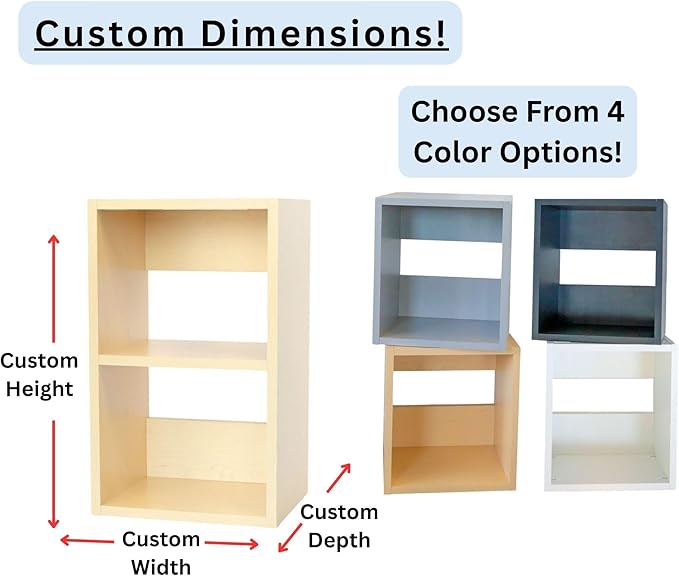 Custom Dimensions!

Choose From 4 Color Options!

Custom Height

Custom Width

Custom Depth